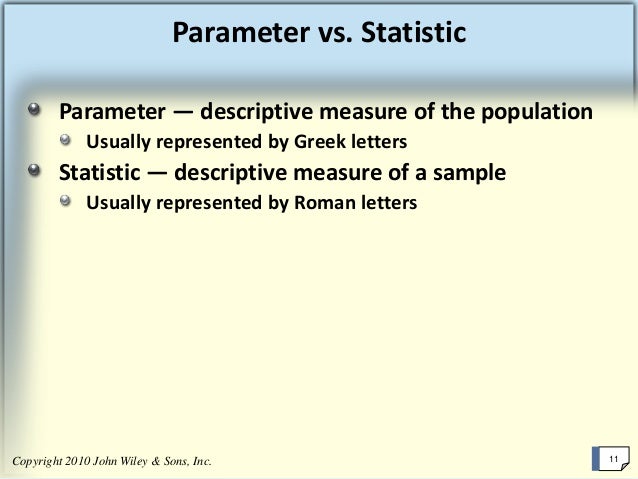 Parameter vs. Statistic

Parameter — descriptive measure of the population

Usually represented by Greek letters

Statistic — descriptive measure of a sample

Usually represented by Roman letters

Copyright 2010 John Wiley & Sons, Inc.

11